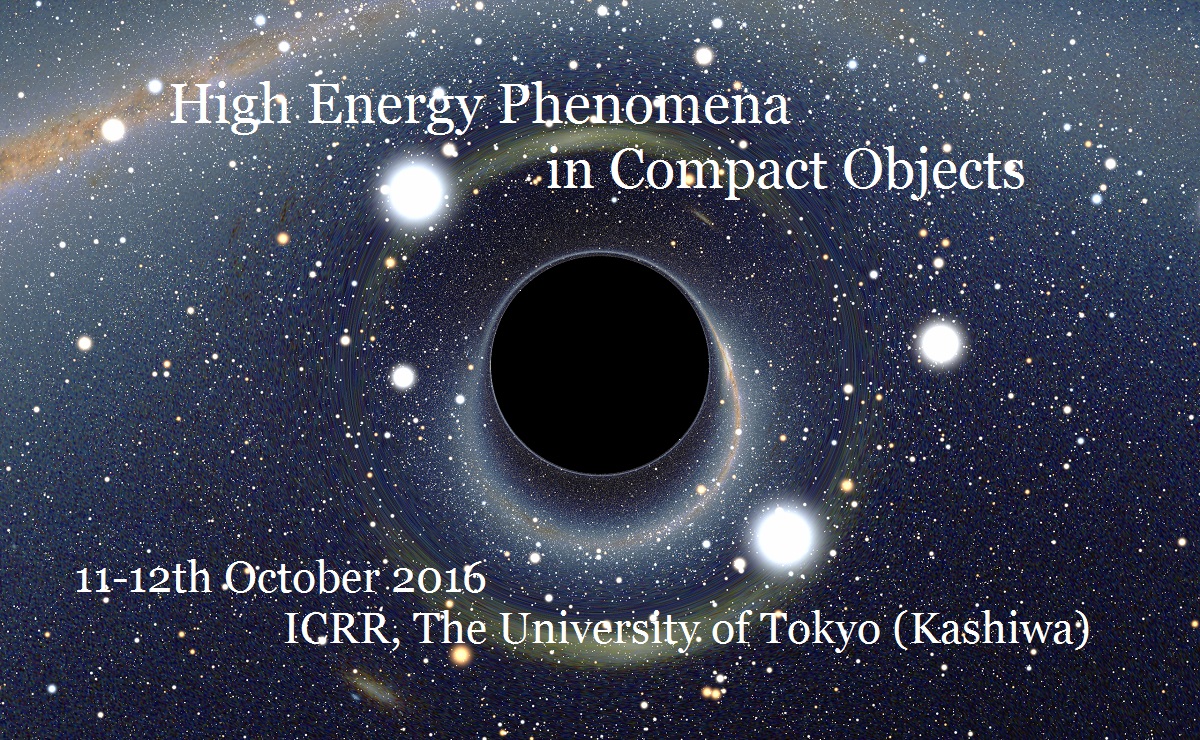 High Energy Phenomena
in Compact Objects

11-12th October 2016
ICRR, The University of Tokyo (Kashiwa)